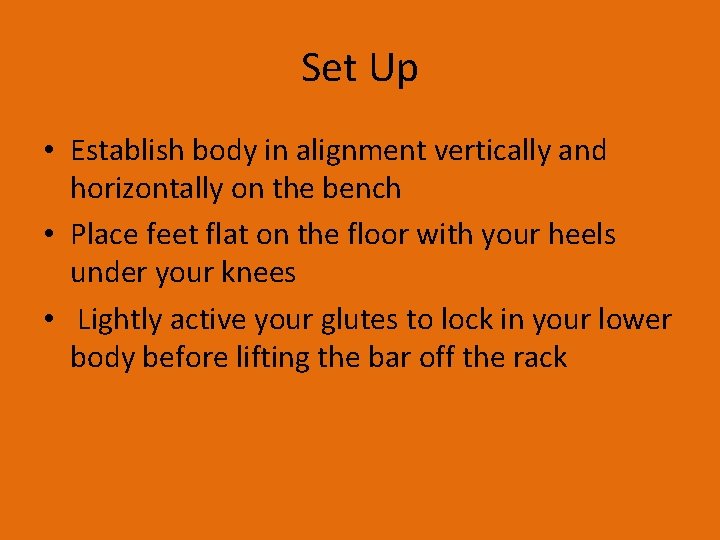 Set Up

• Establish body in alignment vertically and horizontally on the bench

• Place feet flat on the floor with your heels under your knees

• Lightly active your glutes to lock in your lower body before lifting the bar off the rack